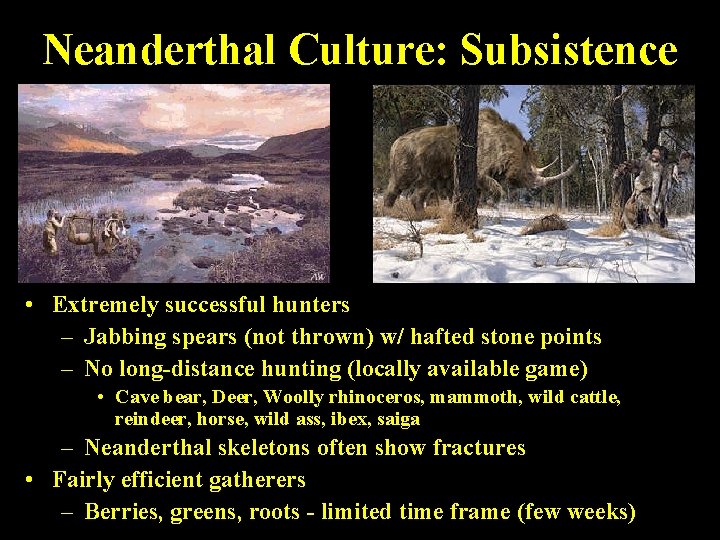 Neanderthal Culture: Subsistence

• Extremely successful hunters
– Jabbing spears (not thrown) w/ hafted stone points
– No long-distance hunting (locally available game)
• Cave bear, Deer, Woolly rhinoceros, mammoth, wild cattle, reindeer, horse, wild ass, ibex, saiga
– Neanderthal skeletons often show fractures
• Fairly efficient gatherers
– Berries, greens, roots - limited time frame (few weeks)